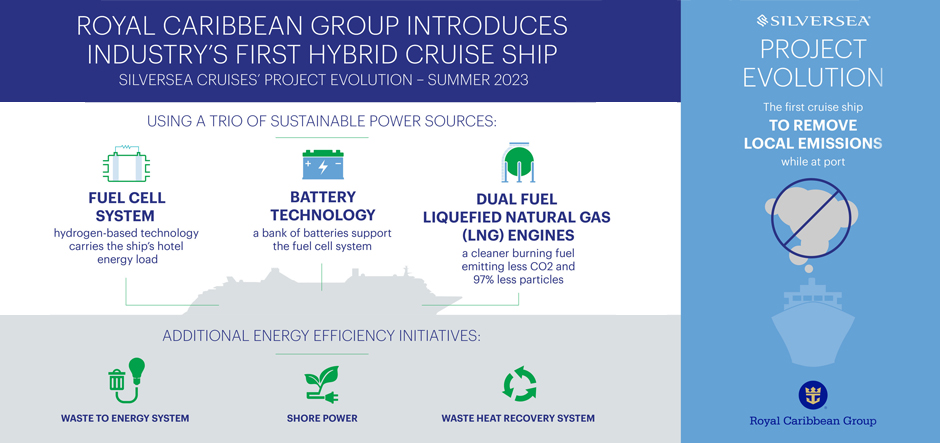 ROYAL CARIBBEAN GROUP INTRODUCES INDUSTRY'S FIRST HYBRID CRUISE SHIP

SILVERSEA CRUISES' PROJECT EVOLUTION – SUMMER 2023

USING A TRIO OF SUSTAINABLE POWER SOURCES:

FUEL CELL SYSTEM
hydrogen-based technology carries the ship's hotel energy load

BATTERY TECHNOLOGY
a bank of batteries support the fuel cell system

DUAL FUEL LIQUEFIED NATURAL GAS (LNG) ENGINES
a cleaner burning fuel emitting less CO2 and 97% less particles

ADDITIONAL ENERGY EFFICIENCY INITIATIVES:

WASTE TO ENERGY SYSTEM

SHORE POWER

WASTE HEAT RECOVERY SYSTEM

SILVERSEA

PROJECT EVOLUTION

The first cruise ship
TO REMOVE LOCAL EMISSIONS
while at port

Royal Caribbean Group